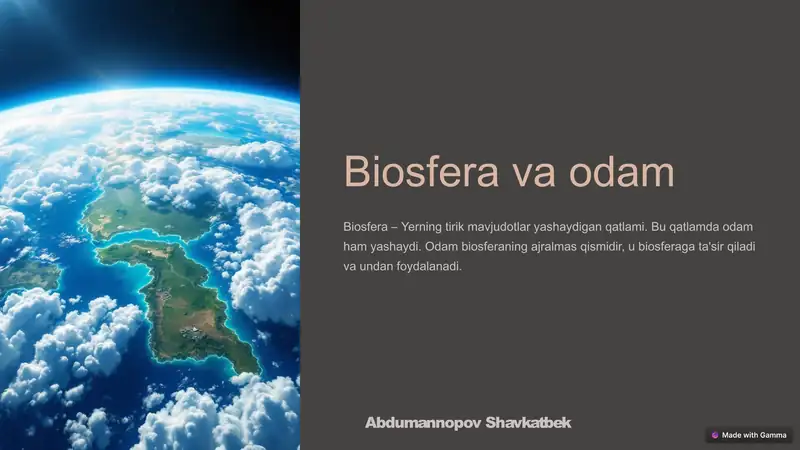 Biosfera va odam

Biosfera – Yerning tirik mavjudotlar yashaydigan qatlami. Bu qatlamda odam ham yashaydi. Odam biosferaning ajralmas qismidir, u biosferaga ta'sir qiladi va undan foydalanadi.

Abdumannopov Shavkatbek

Made with Gamma